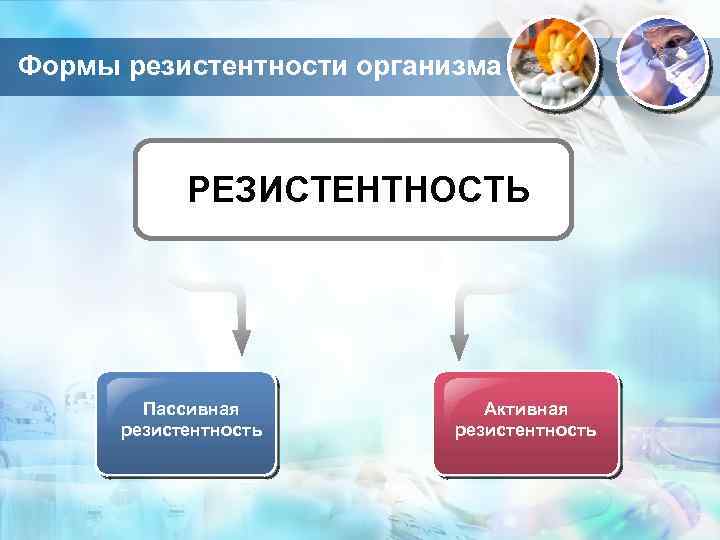 Формы резистентности организма

РЕЗИСТЕНТНОСТЬ

Пассивная резистентность

Активная резистентность